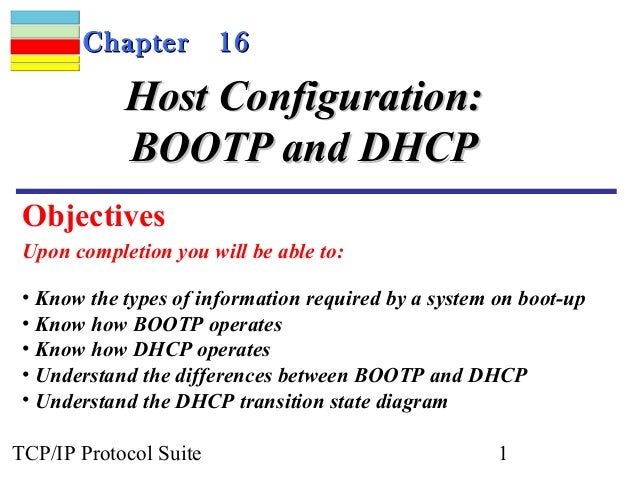 Chapter 16

Host Configuration: BOOTP and DHCP

Objectives

Upon completion you will be able to:

• Know the types of information required by a system on boot-up
• Know how BOOTP operates
• Know how DHCP operates
• Understand the differences between BOOTP and DHCP
• Understand the DHCP transition state diagram

TCP/IP Protocol Suite 1